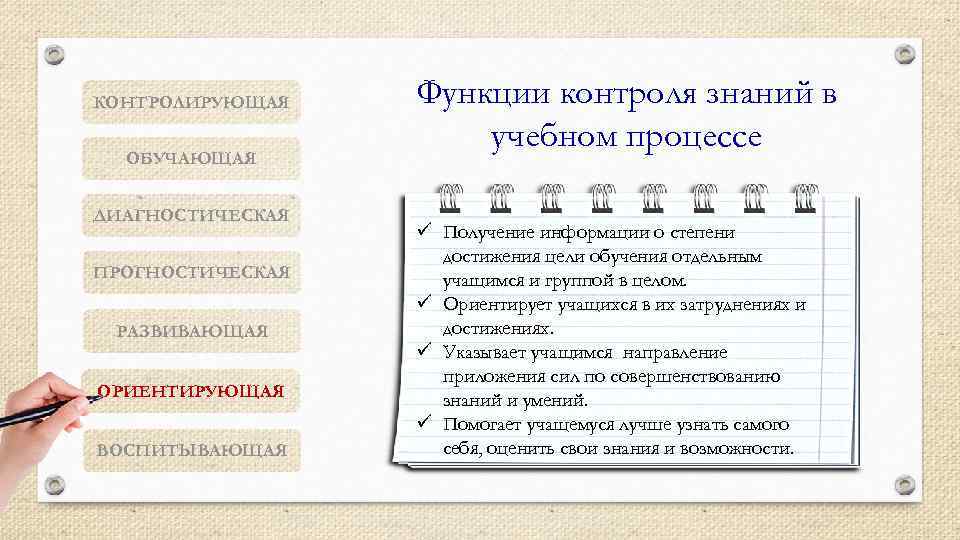 КОНТРОЛИРУЮЩАЯ

ОБУЧАЮЩАЯ

ДИАГНОСТИЧЕСКАЯ

ПРОГНОСТИЧЕСКАЯ

РАЗВИВАЮЩАЯ

ОРИЕНТИРУЮЩАЯ

ВОСПИТЫВАЮЩАЯ

Функции контроля знаний в учебном процессе

✓ Получение информации о степени достижения цели обучения отдельным учащимся и группой в целом.
✓ Ориентирует учащихся в их затруднениях и достижениях.
✓ Указывает учащимся направление приложения сил по совершенствованию знаний и умений.
✓ Помогает учащемуся лучше узнать самого себя, оценить свои знания и возможности.